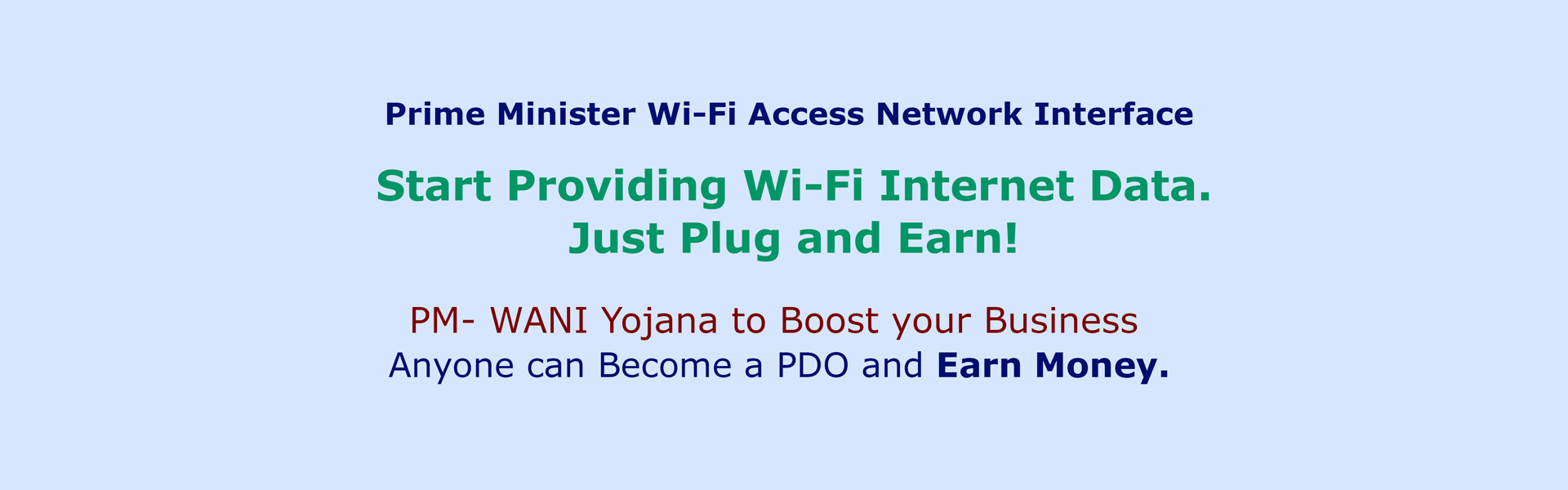 Prime Minister Wi-Fi Access Network Interface

Start Providing Wi-Fi Internet Data.
Just Plug and Earn!

PM- WANI Yojana to Boost your Business
Anyone can Become a PDO and Earn Money.